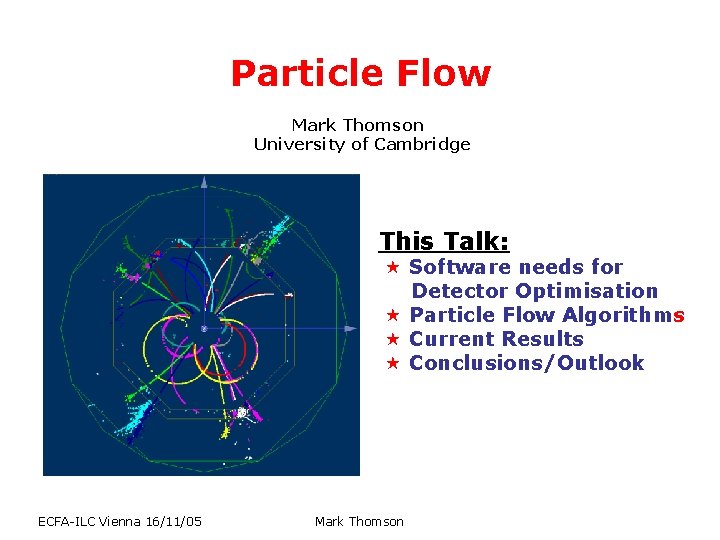 Particle Flow

Mark Thomson
University of Cambridge

This Talk:
★ Software needs for Detector Optimisation
★ Particle Flow Algorithms
★ Current Results
★ Conclusions/Outlook

ECFA-ILC Vienna 16/11/05

Mark Thomson